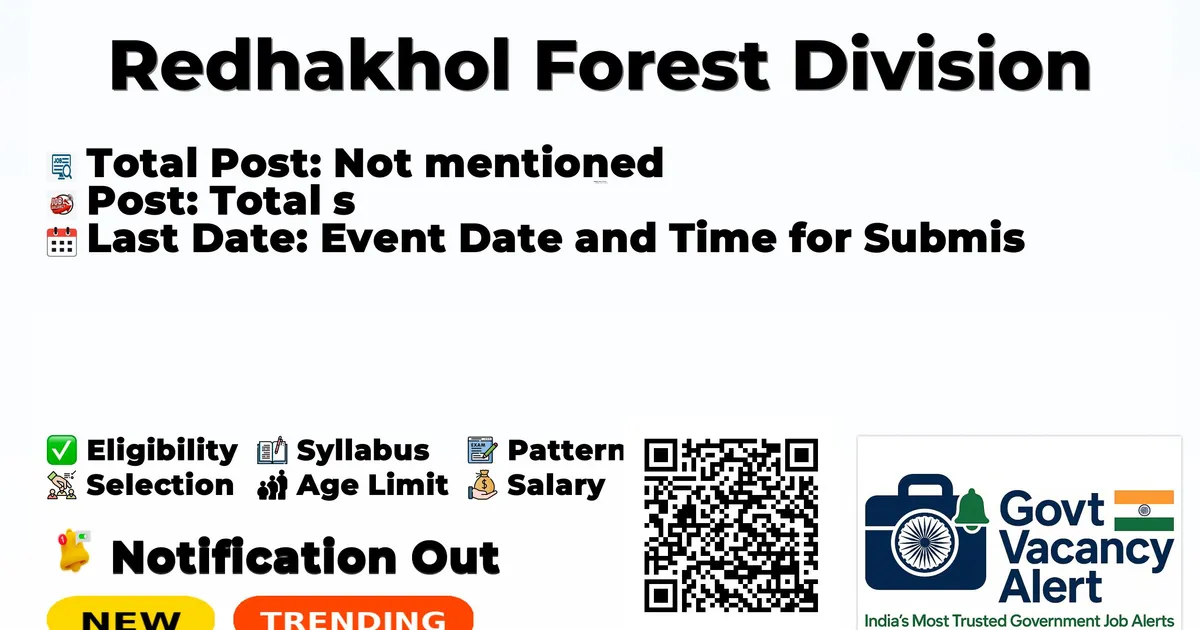 Redhakhol Forest Division

Total Post: Not mentioned
Post: Total s
Last Date: Event Date and Time for Submis

Eligibility Syllabus Pattern
Selection Age Limit Salary

Notification Out

NEW TRENDING

Govt Vacancy Alert
India's Most Trusted Government Job Alerts